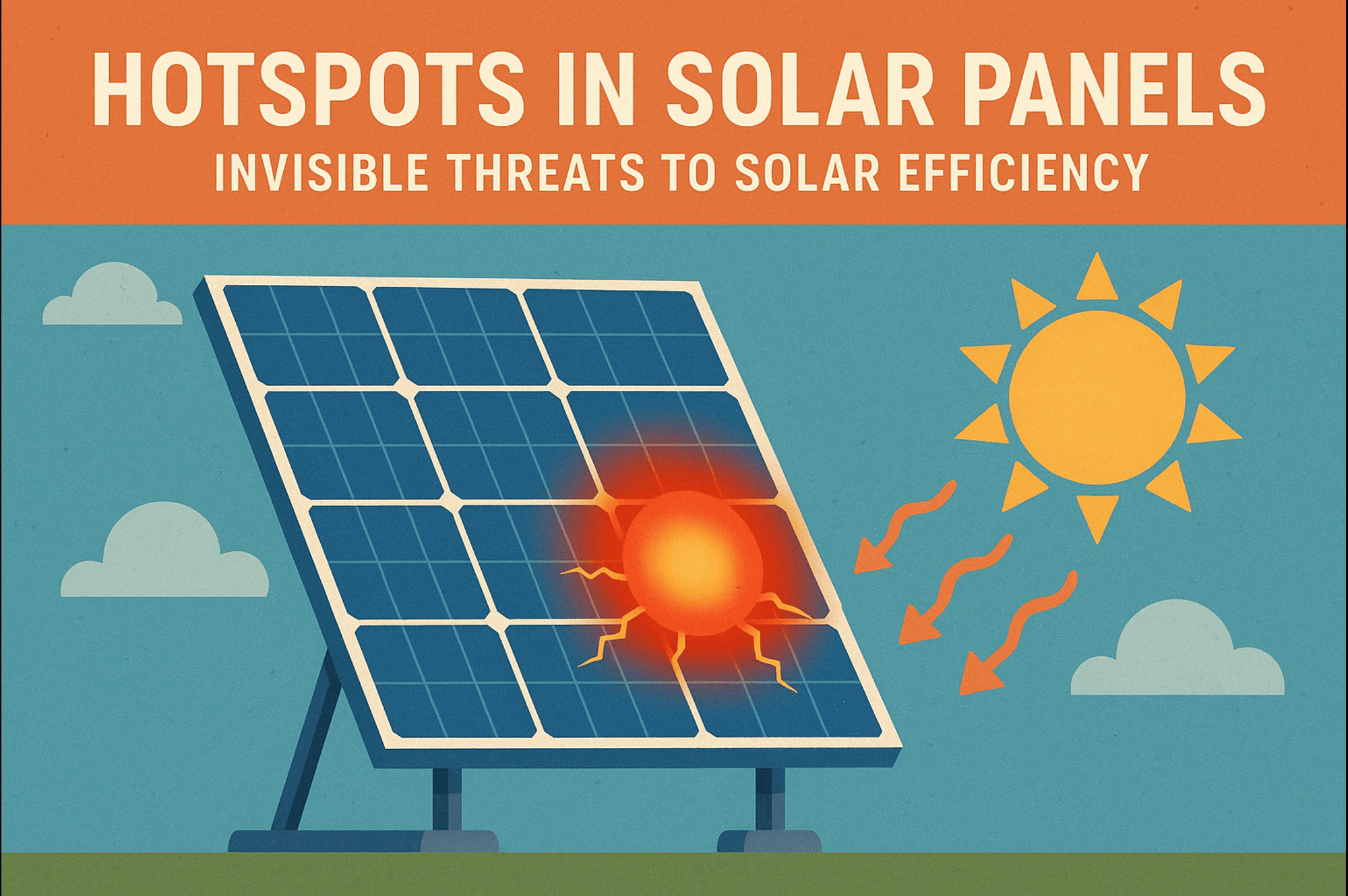 HOTSPOTS IN SOLAR PANELS

INVISIBLE THREATS TO SOLAR EFFICIENCY